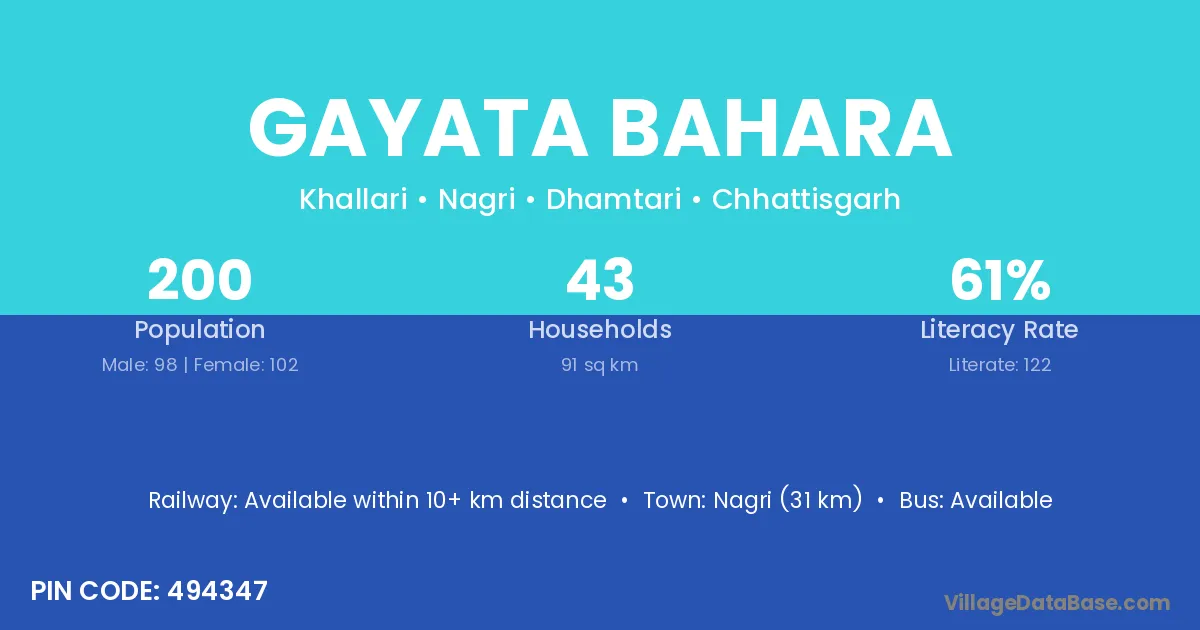 GAYATA BAHARA

Khallari • Nagri • Dhamtari • Chhattisgarh

200
Population
Male: 98 | Female: 102

43
Households
91 sq km

61%
Literacy Rate
Literate: 122

Railway: Available within 10+ km distance • Town: Nagri (31 km) • Bus: Available

PIN CODE: 494347

VillageDataBase.com